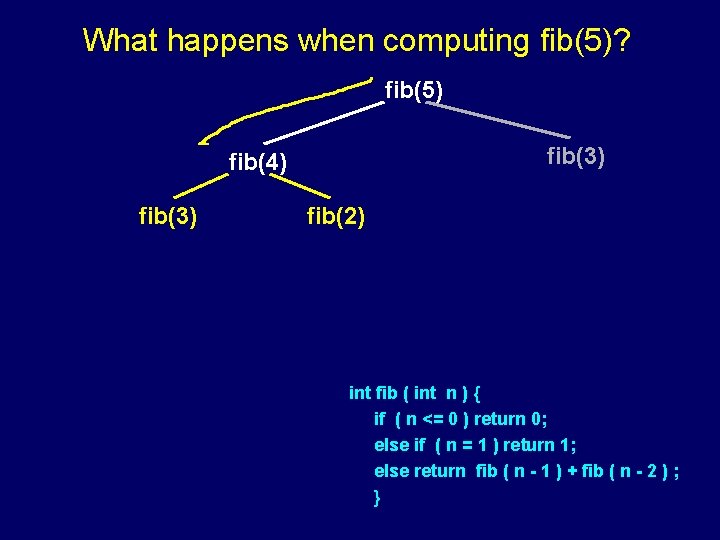 What happens when computing fib(5)?

fib(5)

fib(4)

fib(3)

fib(3)

fib(2)

int fib ( int n ) {
if ( n <= 0 ) return 0;
else if ( n = 1 ) return 1;
else return fib ( n - 1 ) + fib ( n - 2 ) ;
}